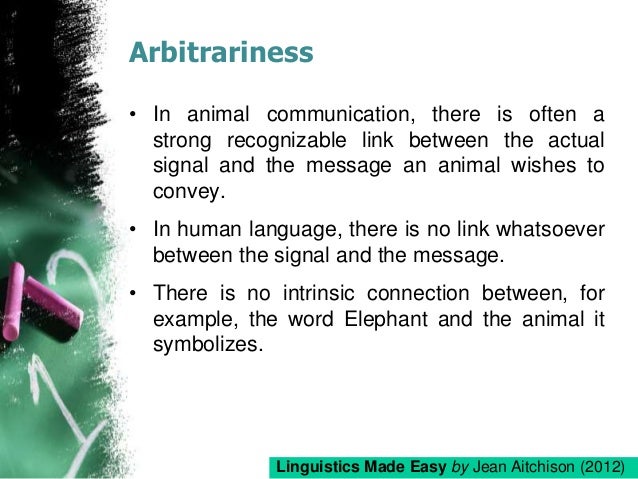 Arbitrariness

• In animal communication, there is often a strong recognizable link between the actual signal and the message an animal wishes to convey.

• In human language, there is no link whatsoever between the signal and the message.

• There is no intrinsic connection between, for example, the word Elephant and the animal it symbolizes.

Linguistics Made Easy by Jean Aitchison (2012)